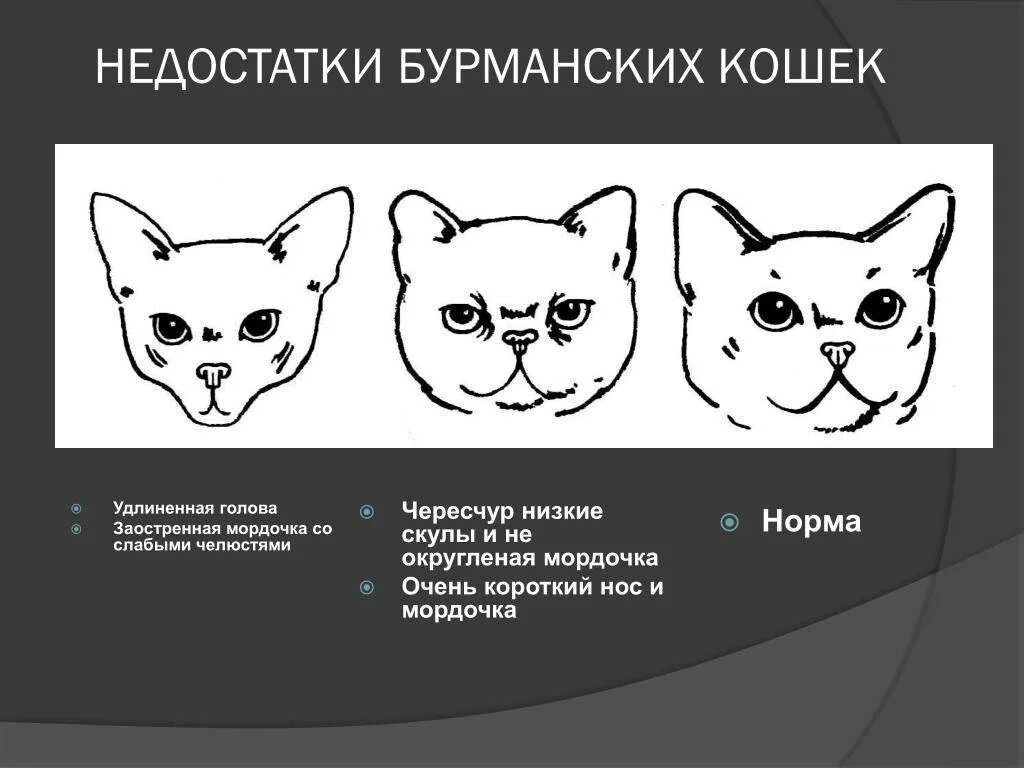 НЕДОСТАТКИ БУРМАНСКИХ КОШЕК

Удлиненная голова

Заостренная мордочка со слабыми челюстями

Чересчур низкие скулы и не округленая мордочка

Очень короткий нос и мордочка

Норма